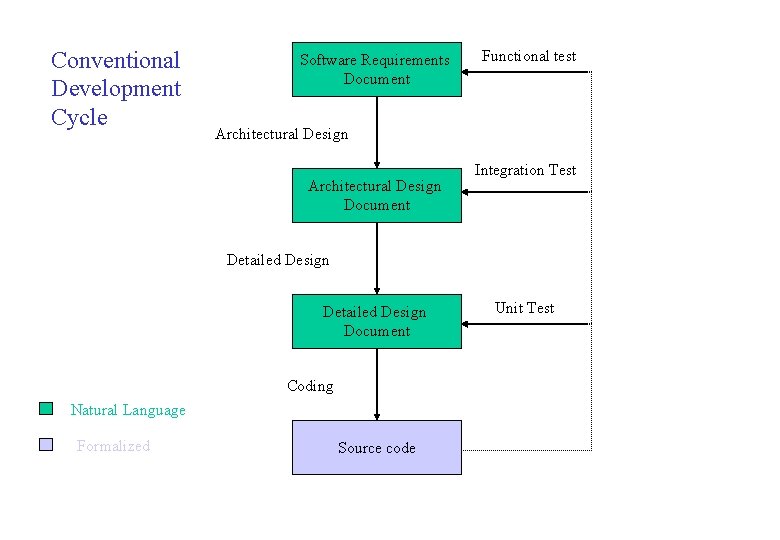 Conventional Development Cycle

Software Requirements Document

Functional test

Architectural Design

Architectural Design Document

Integration Test

Detailed Design

Detailed Design Document

Unit Test

Coding

Source code

Natural Language

Formalized